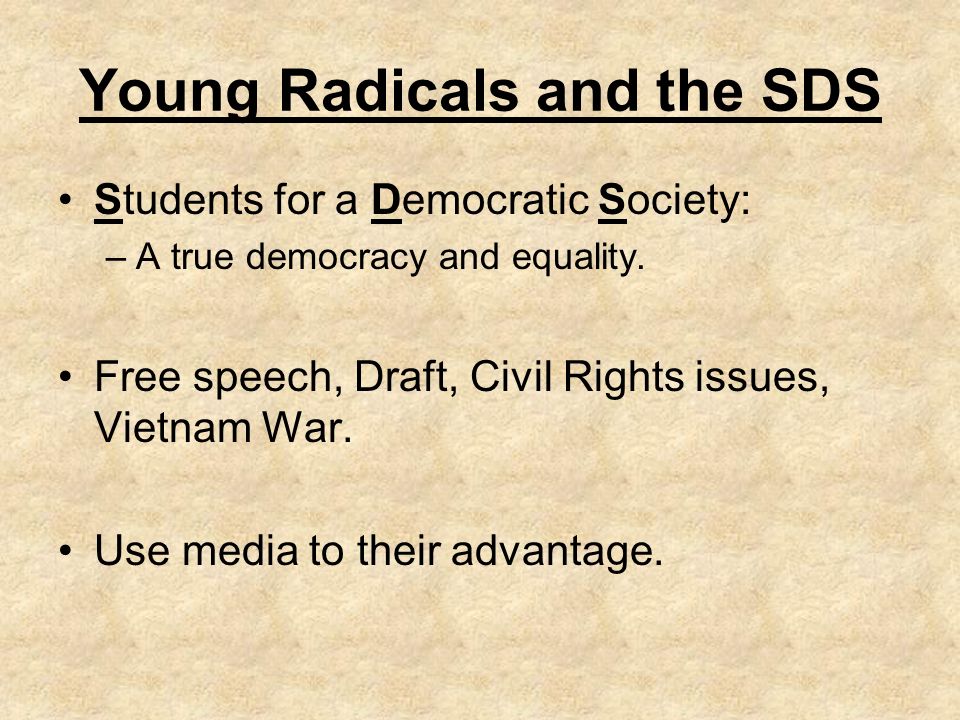 Young Radicals and the SDS

• Students for a Democratic Society:
– A true democracy and equality.

• Free speech, Draft, Civil Rights issues, Vietnam War.

• Use media to their advantage.